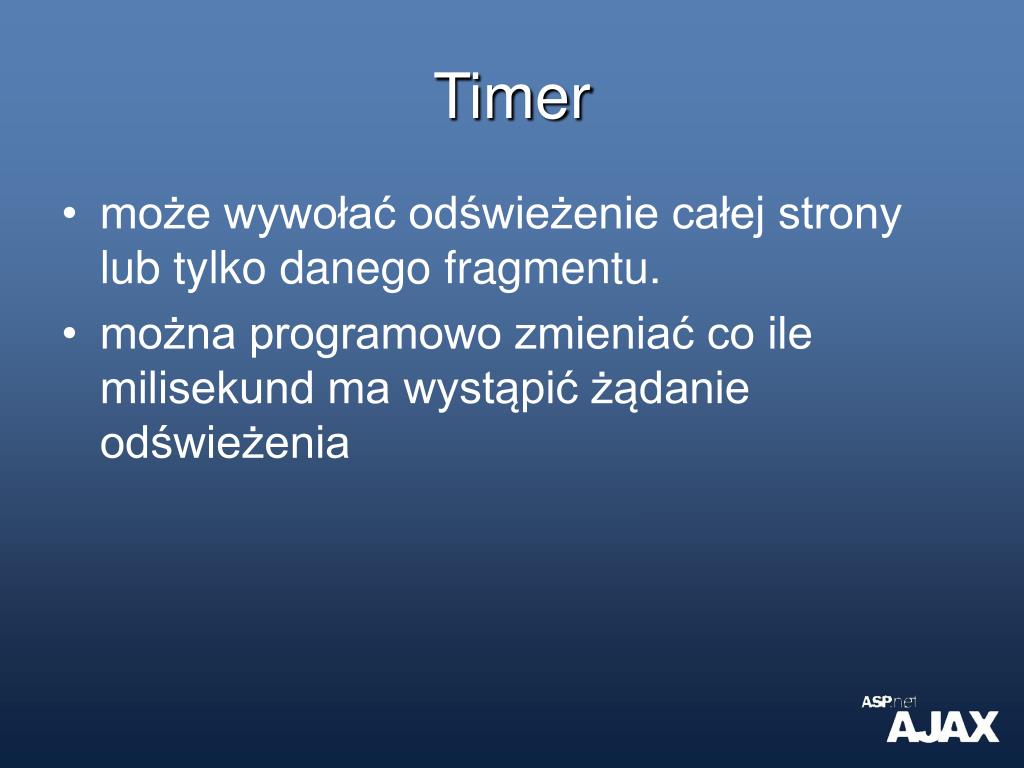 Timer

• może wywołać odświeżenie całej strony lub tylko danego fragmentu.
• można programowo zmieniać co ile milisekund ma wystąpić żądanie odświeżenia

ASP.net
AJAX